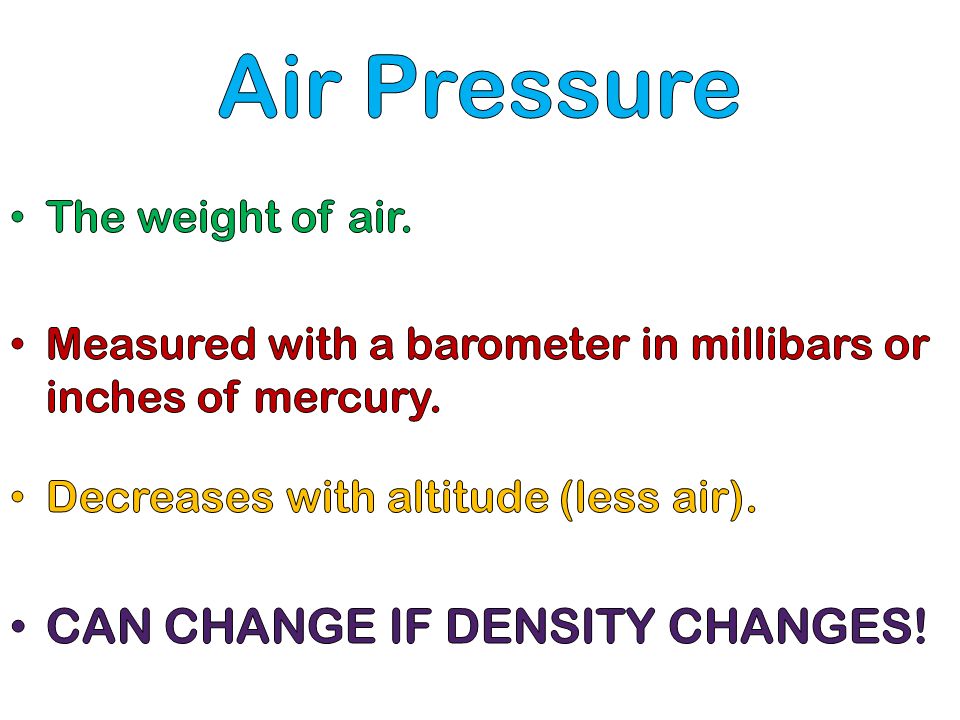 Air Pressure

• The weight of air.

• Measured with a barometer in millibars or inches of mercury.

• Decreases with altitude (less air).

• CAN CHANGE IF DENSITY CHANGES!